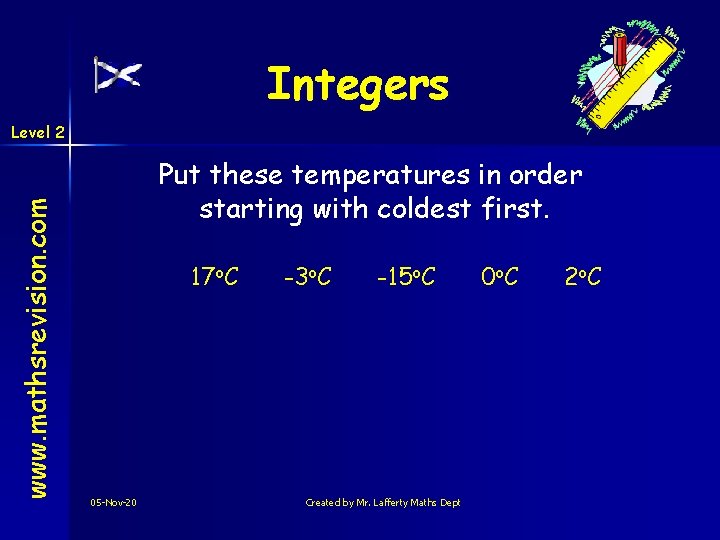 Integers

Level 2

www.mathsrevision.com

Put these temperatures in order starting with coldest first.

$17^oC$ $-3^oC$ $-15^oC$ $0^oC$ $2^oC$

05-Nov-20

Created by Mr. Lafferty Maths Dept